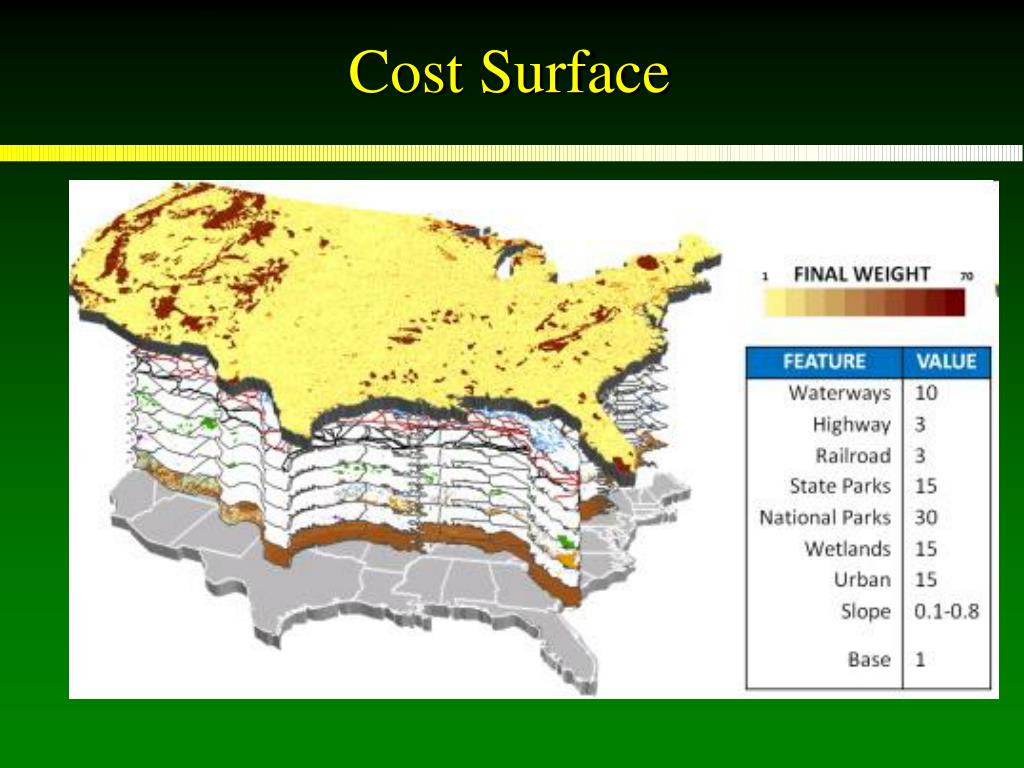 Cost Surface

1 FINAL WEIGHT 70

| FEATURE | VALUE |
|---|---|
| Waterways | 10 |
| Highway | 3 |
| Railroad | 3 |
| State Parks | 15 |
| National Parks | 30 |
| Wetlands | 15 |
| Urban | 15 |
| Slope | 0.1-0.8 |
| Base | 1 |